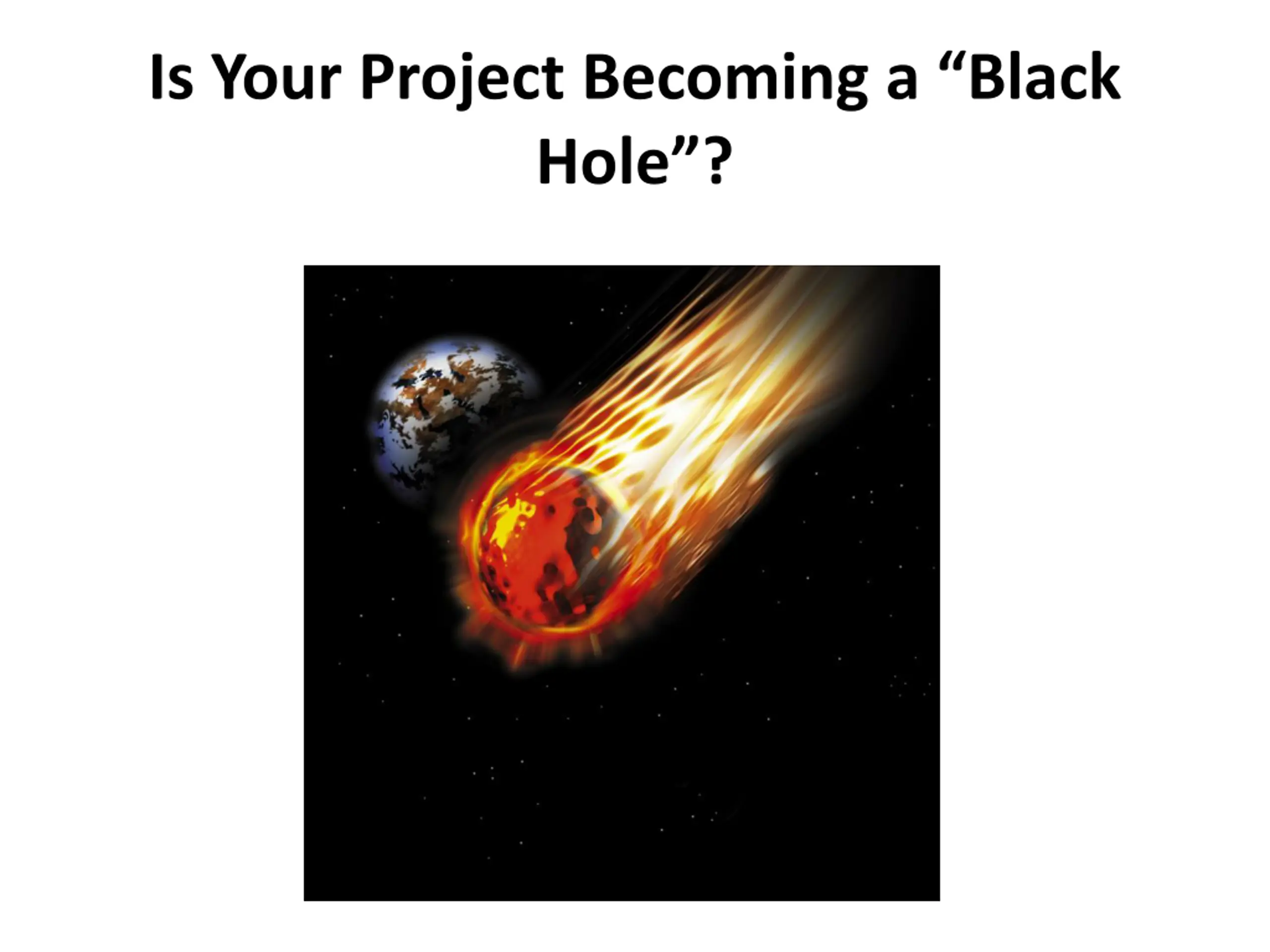 Is Your Project Becoming a “Black Hole”?